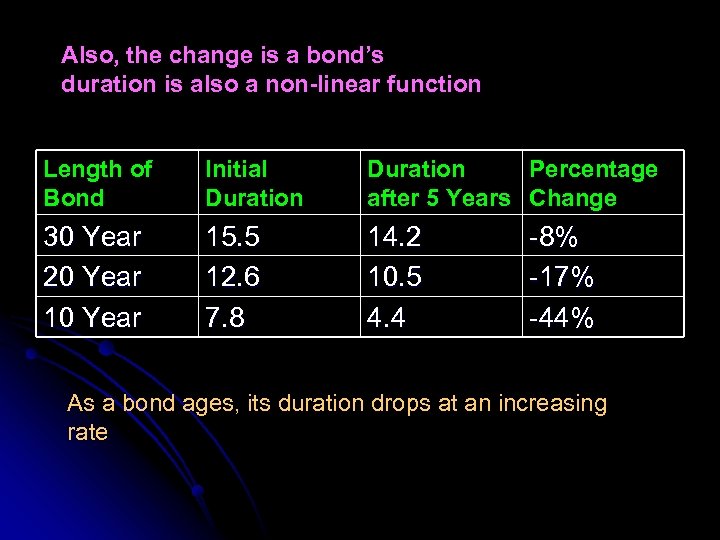 Also, the change is a bond's duration is also a non-linear function

| Length of Bond | Initial Duration | Duration after 5 Years | Percentage Change |
|---|---|---|---|
| 30 Year | 15.5 | 14.2 | -8% |
| 20 Year | 12.6 | 10.5 | -17% |
| 10 Year | 7.8 | 4.4 | -44% |

As a bond ages, its duration drops at an increasing rate